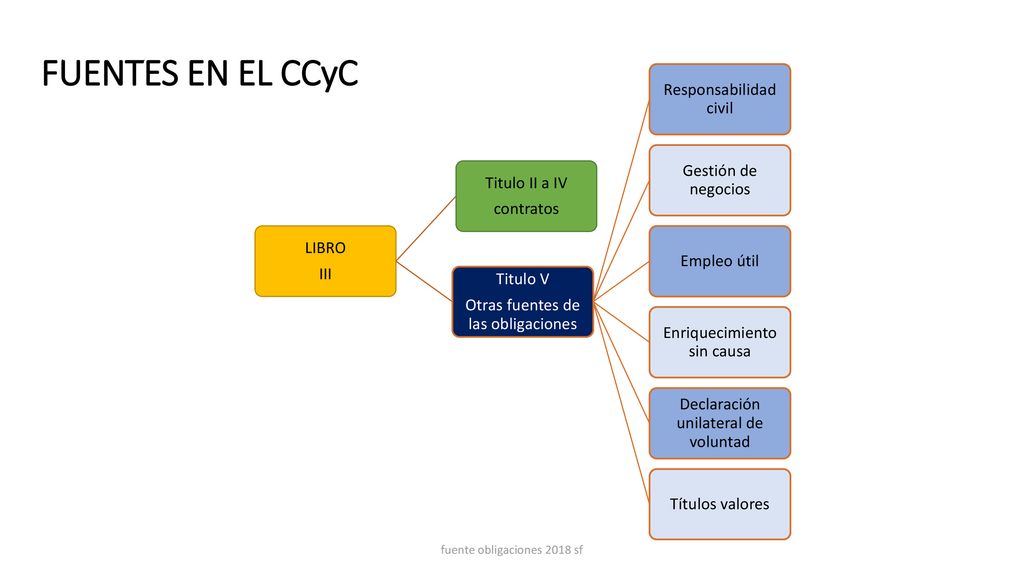 FUENTES EN EL CCyC

LIBRO
III

Titulo II a IV
contratos

Titulo V
Otras fuentes de las obligaciones

Responsabilidad civil

Gestión de negocios

Empleo útil

Enriquecimiento sin causa

Declaración unilateral de voluntad

Títulos valores

fuente obligaciones 2018 sf